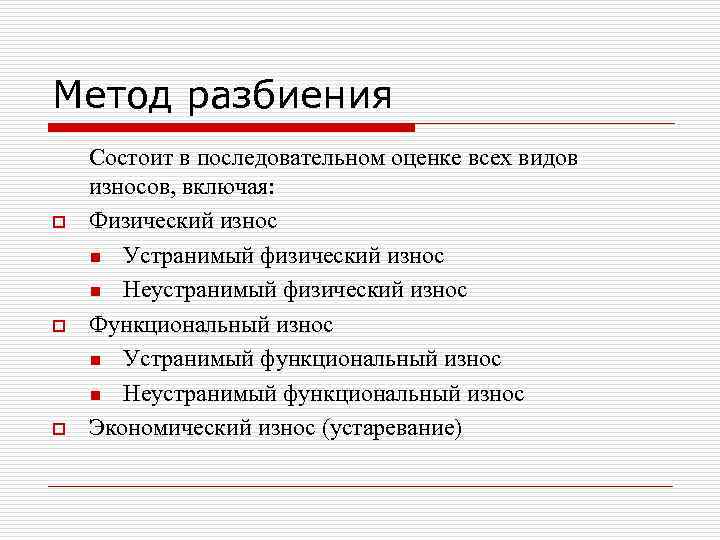 Метод разбиения

Состоит в последовательном оценке всех видов износов, включая:

Физический износ

Устранимый физический износ

Неустранимый физический износ

Функциональный износ

Устранимый функциональный износ

Неустранимый функциональный износ

Экономический износ (устаревание)